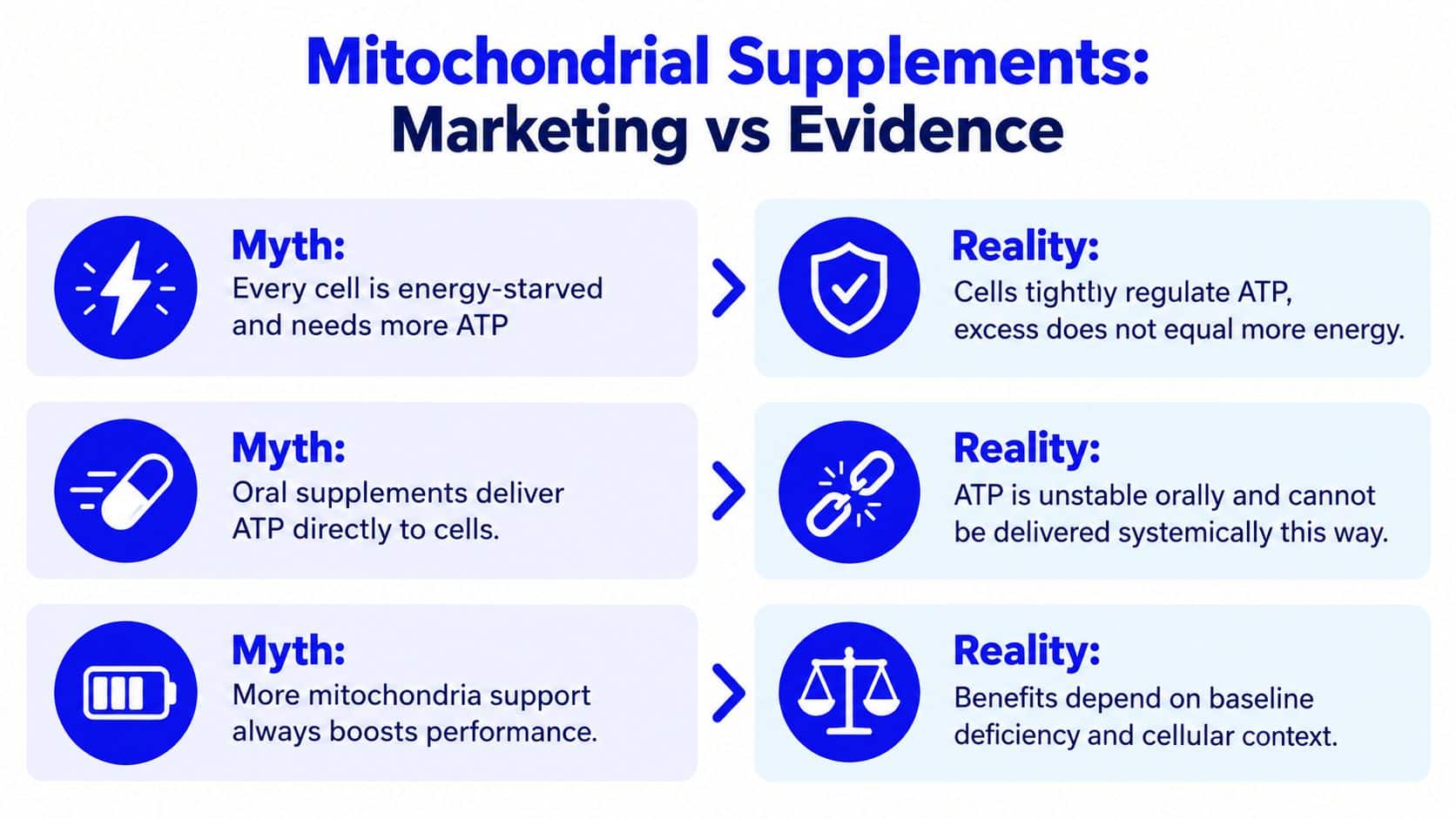 Mitochondrial Supplements:
Marketing vs Evidence

Myth:
Every cell is energy-starved and needs more ATP

Reality:
Cells tightly regulate ATP, excess does not equal more energy.

Myth:
Oral supplements deliver ATP directly to cells.

Reality:
ATP is unstable orally and cannot be delivered systemically this way.

Myth:
More mitochondria support always boosts performance.

Reality:
Benefits depend on baseline deficiency and cellular context.